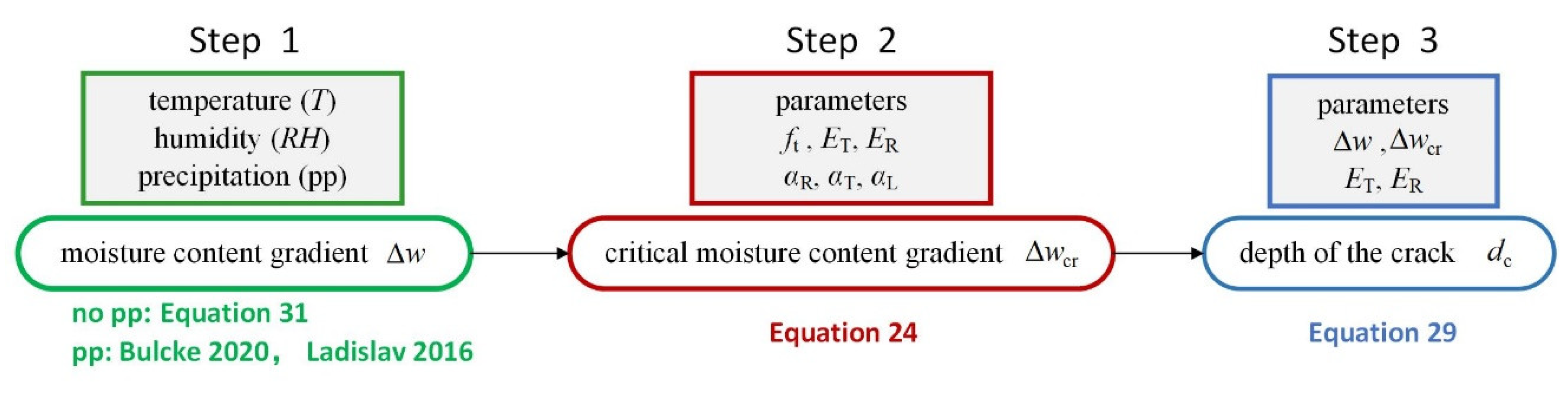 Step 1

temperature ($T$)
humidity ($RH$)
precipitation (pp)

moisture content gradient $\Delta w$

no pp: Equation 31
pp: Bulcke 2020， Ladislav 2016

Step 2

parameters
$f_t$ , $E_T$, $E_R$
$\alpha_R$, $\alpha_T$, $\alpha_L$

critical moisture content gradient $\Delta w_{cr}$

Equation 24

Step 3

parameters
$\Delta w$ , $\Delta w_{cr}$
$E_T$, $E_R$

depth of the crack $d_c$

Equation 29